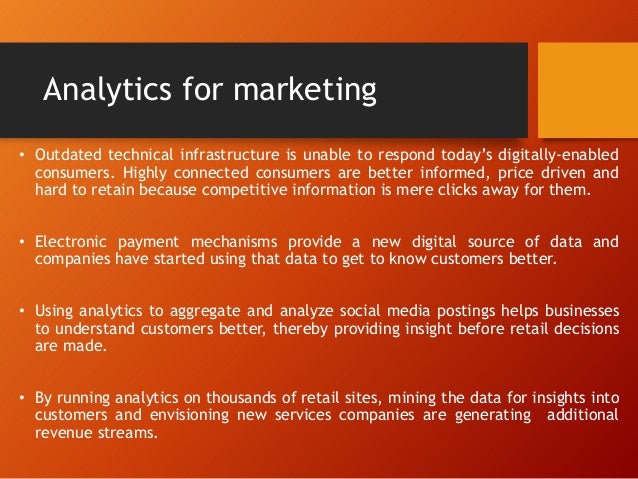 Analytics for marketing

• Outdated technical infrastructure is unable to respond today's digitally-enabled consumers. Highly connected consumers are better informed, price driven and hard to retain because competitive information is mere clicks away for them.

• Electronic payment mechanisms provide a new digital source of data and companies have started using that data to get to know customers better.

• Using analytics to aggregate and analyze social media postings helps businesses to understand customers better, thereby providing insight before retail decisions are made.

• By running analytics on thousands of retail sites, mining the data for insights into customers and envisioning new services companies are generating additional revenue streams.